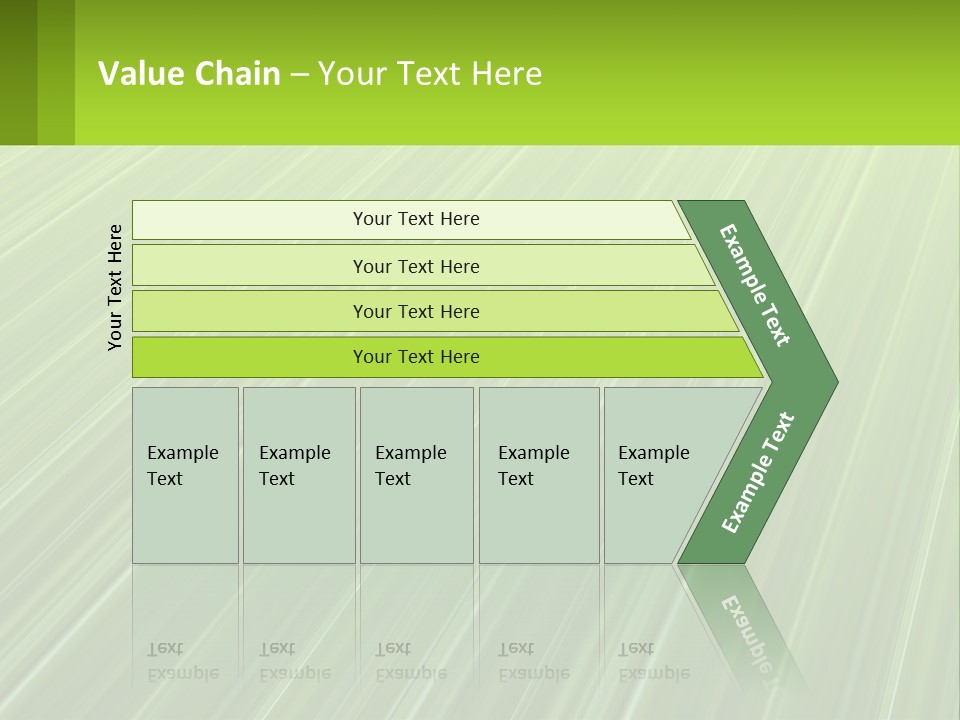 Value Chain – Your Text Here

Your Text Here

Your Text Here

Your Text Here

Your Text Here

Your Text Here

Example Text

Example Text

Example Text

Example Text

Example Text

Example Text

Example Text